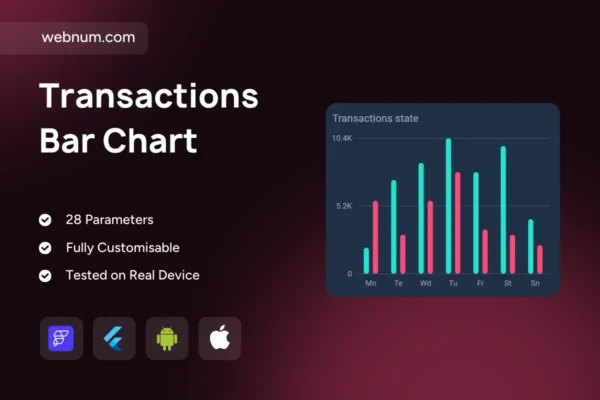 webnum.com

Transactions Bar Chart

28 Parameters

Fully Customisable

Tested on Real Device

Transactions state

10.4K

5.2K

0

Mn Te Wd Tu Fr St Sn